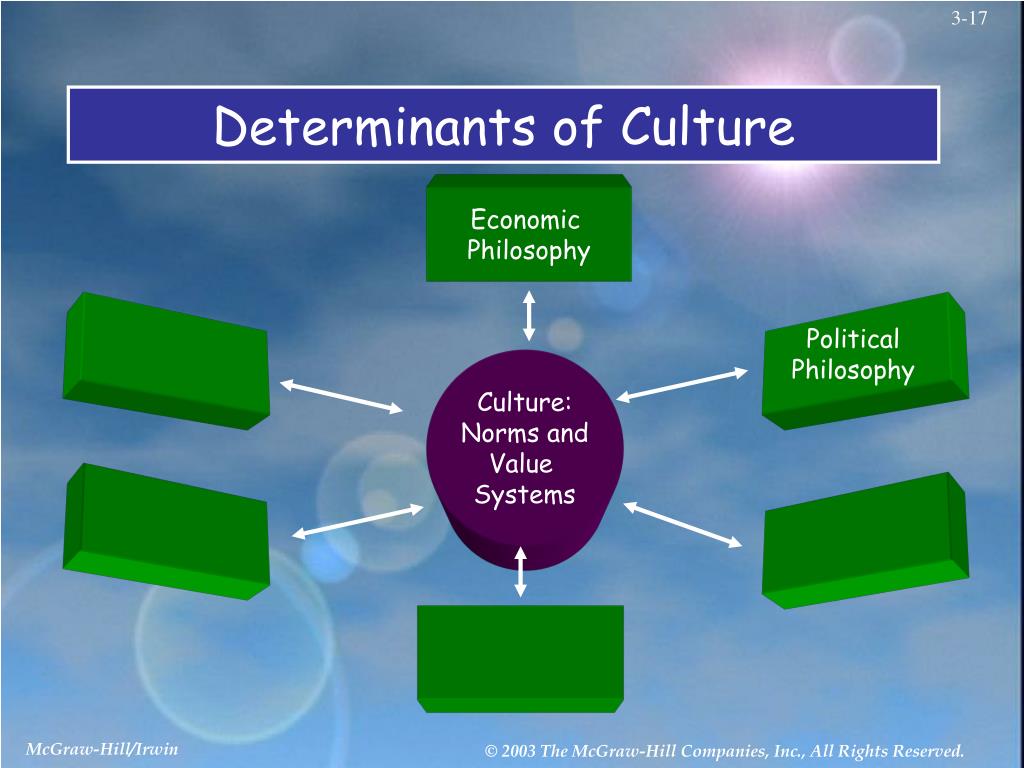 3-17

Determinants of Culture

Economic Philosophy

Political Philosophy

Culture: Norms and Value Systems

McGraw-Hill/Irwin

© 2003 The McGraw-Hill Companies, Inc., All Rights Reserved.